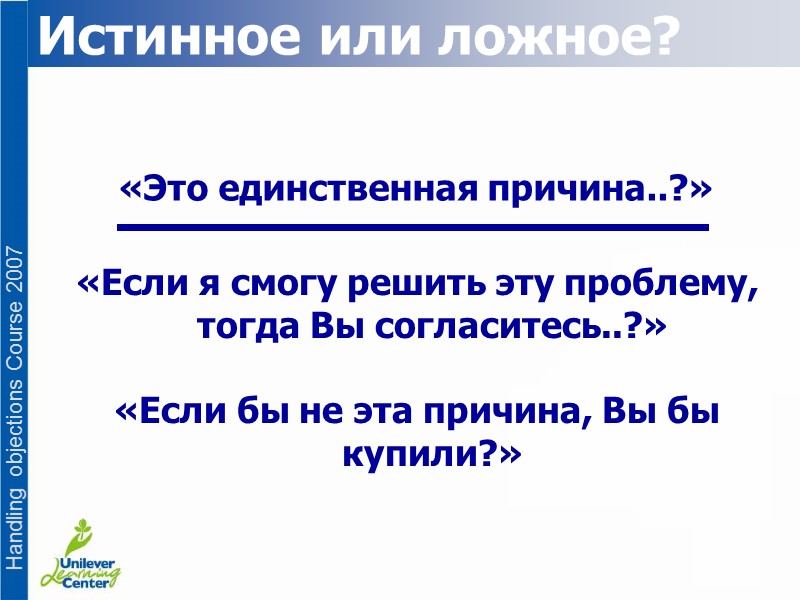 Истинное или ложное?

«Это единственная причина..?»

«Если я смогу решить эту проблему, тогда Вы согласитесь..?»

«Если бы не эта причина, Вы бы купили?»

Handling objections Course 2007

Unilever Learning Center